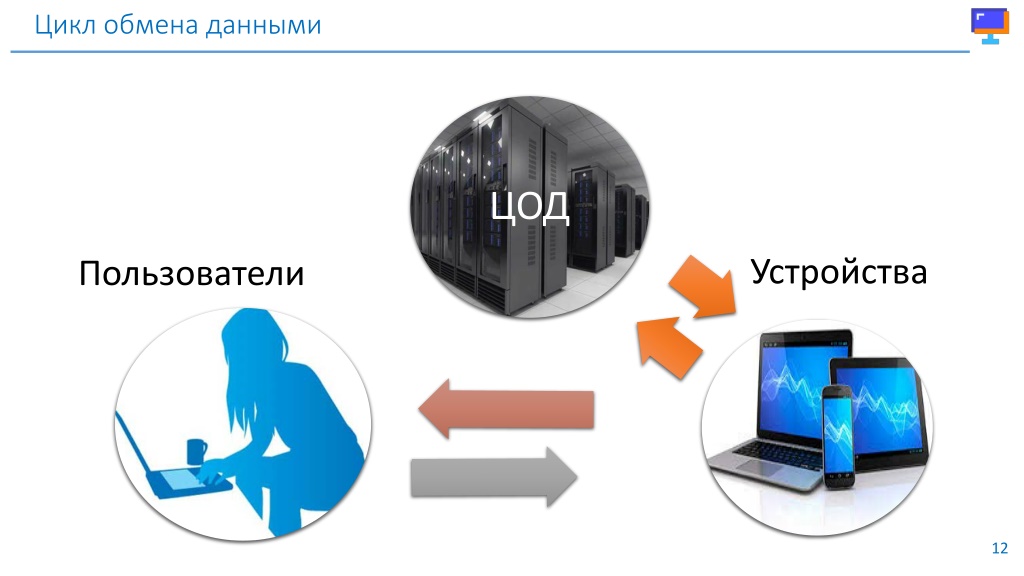 Цикл обмена данными

ЦОД

Пользователи

Устройства

12